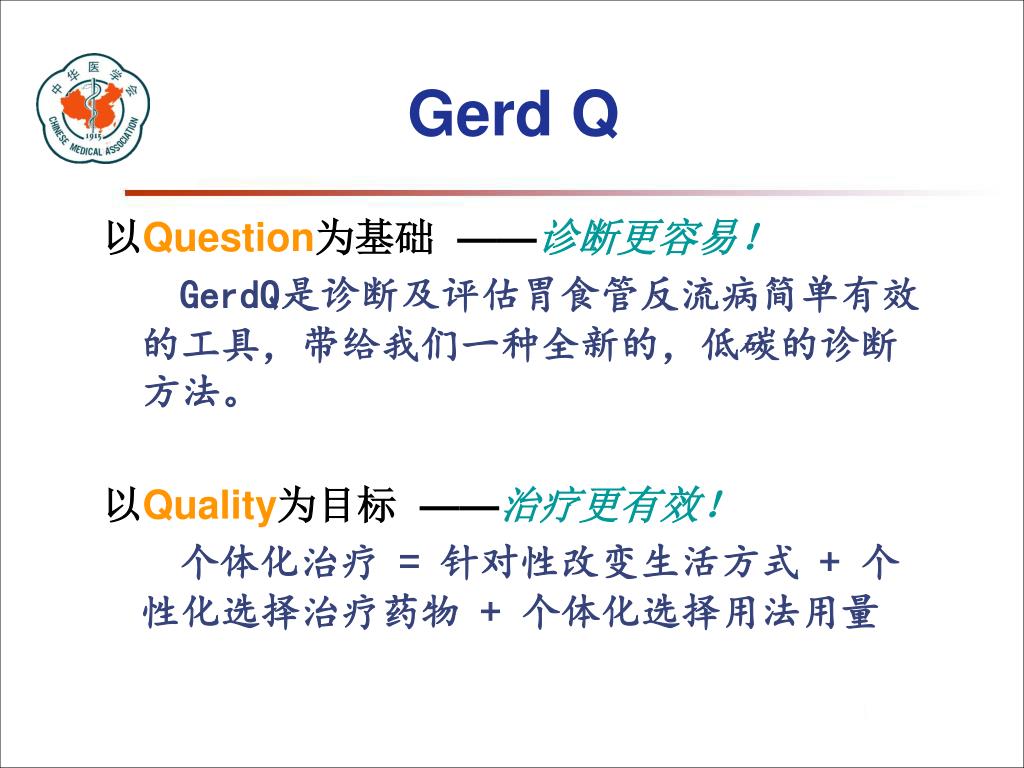 中华医学会
1915
CHINESE MEDICAL ASSOCIATION

Gerd Q

以Question为基础 ——诊断更容易！

GerdQ是诊断及评估胃食管反流病简单有效的工具，带给我们一种全新的，低碳的诊断方法。

以Quality为目标 ——治疗更有效！

个体化治疗 = 针对性改变生活方式 + 个性化选择治疗药物 + 个体化选择用法用量